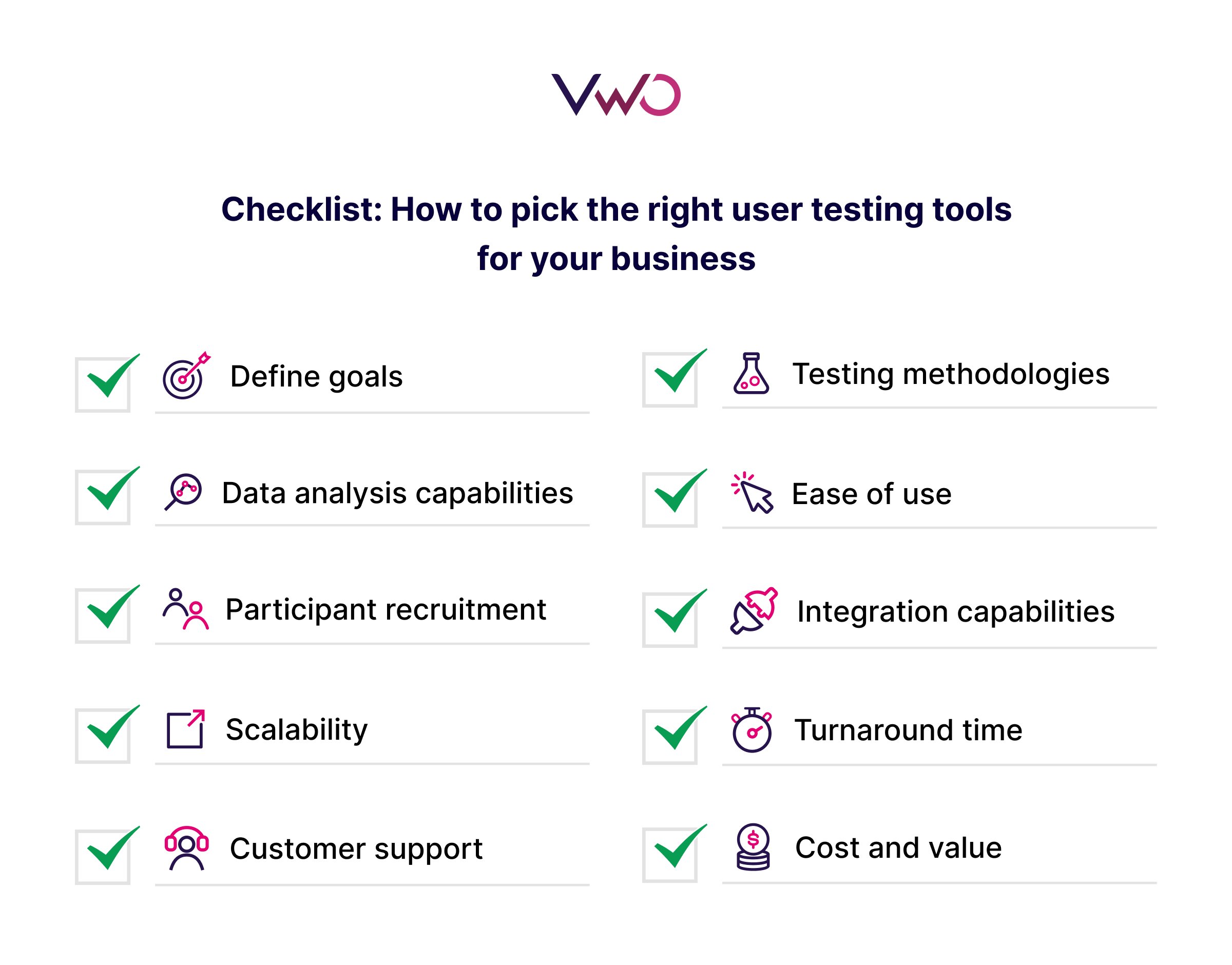 VWO

Checklist: How to pick the right user testing tools for your business

Define goals

Data analysis capabilities

Participant recruitment

Scalability

Customer support

Testing methodologies

Ease of use

Integration capabilities

Turnaround time

Cost and value